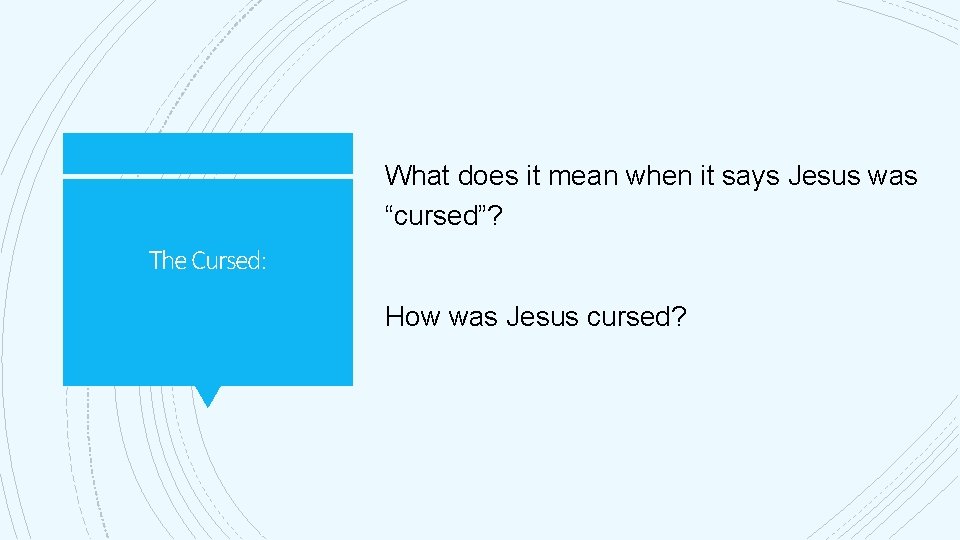 The Cursed:

What does it mean when it says Jesus was “cursed”?

How was Jesus cursed?